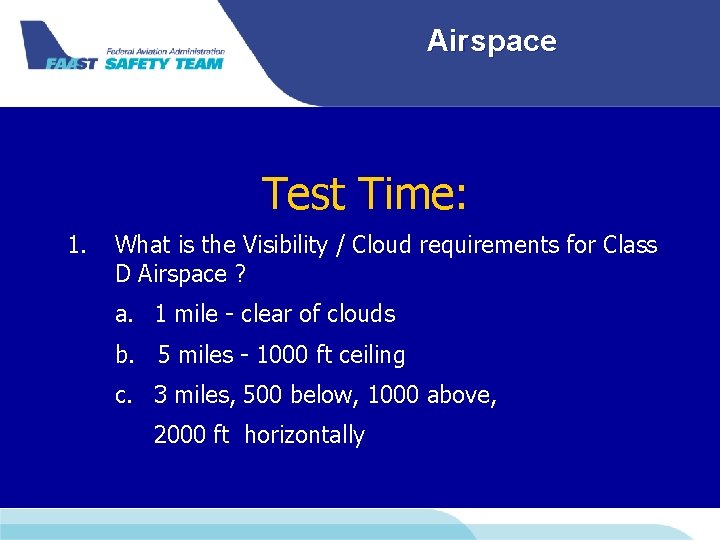 Federal Aviation Administration
FAAST SAFETY TEAM

Airspace

Test Time:

1. What is the Visibility / Cloud requirements for Class D Airspace ?

a. 1 mile - clear of clouds

b. 5 miles - 1000 ft ceiling

c. 3 miles, 500 below, 1000 above, 2000 ft horizontally